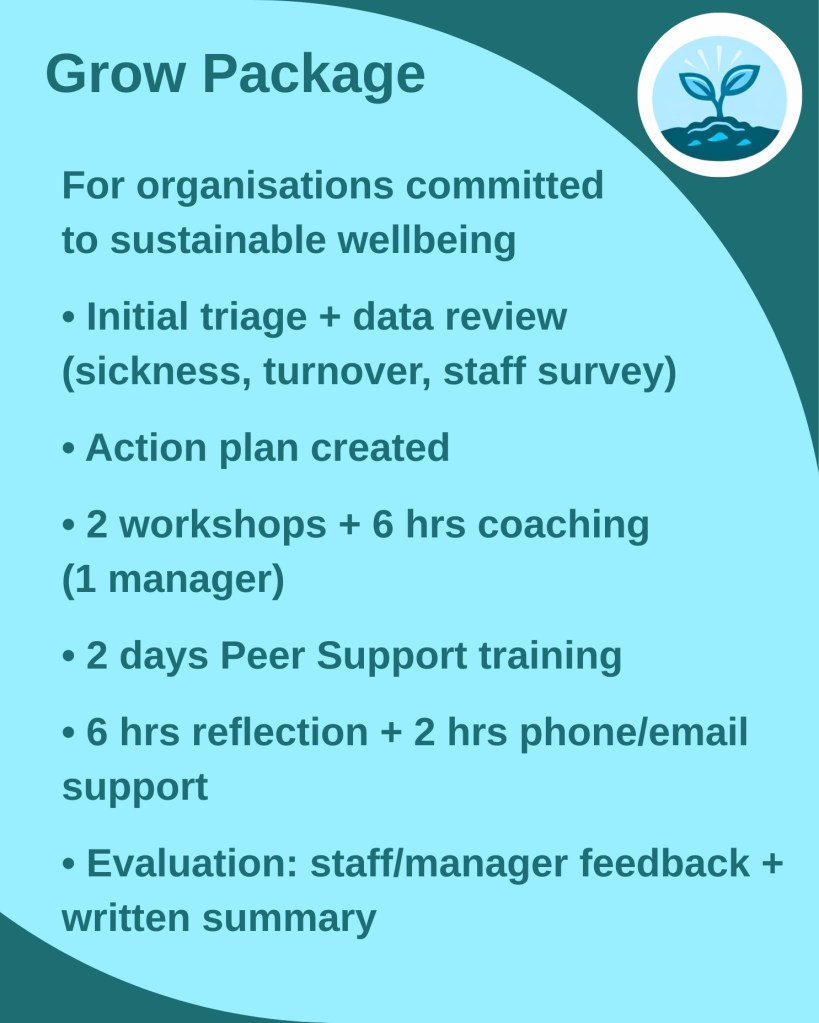 Grow Package

For organisations committed to sustainable wellbeing

• Initial triage + data review (sickness, turnover, staff survey)

• Action plan created

• 2 workshops + 6 hrs coaching (1 manager)

• 2 days Peer Support training

• 6 hrs reflection + 2 hrs phone/email support

• Evaluation: staff/manager feedback + written summary